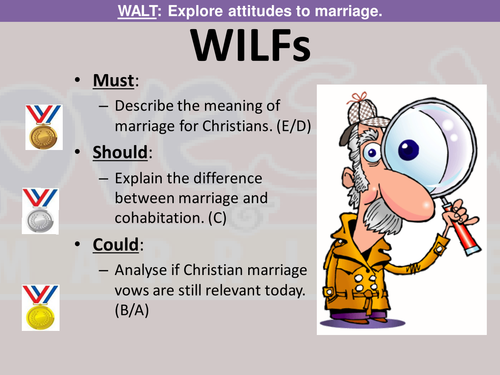 WALT: Explore attitudes to marriage.

WILFs

• Must:
– Describe the meaning of marriage for Christians. (E/D)

• Should:
– Explain the difference between marriage and cohabitation. (C)

• Could:
– Analyse if Christian marriage vows are still relevant today. (B/A)